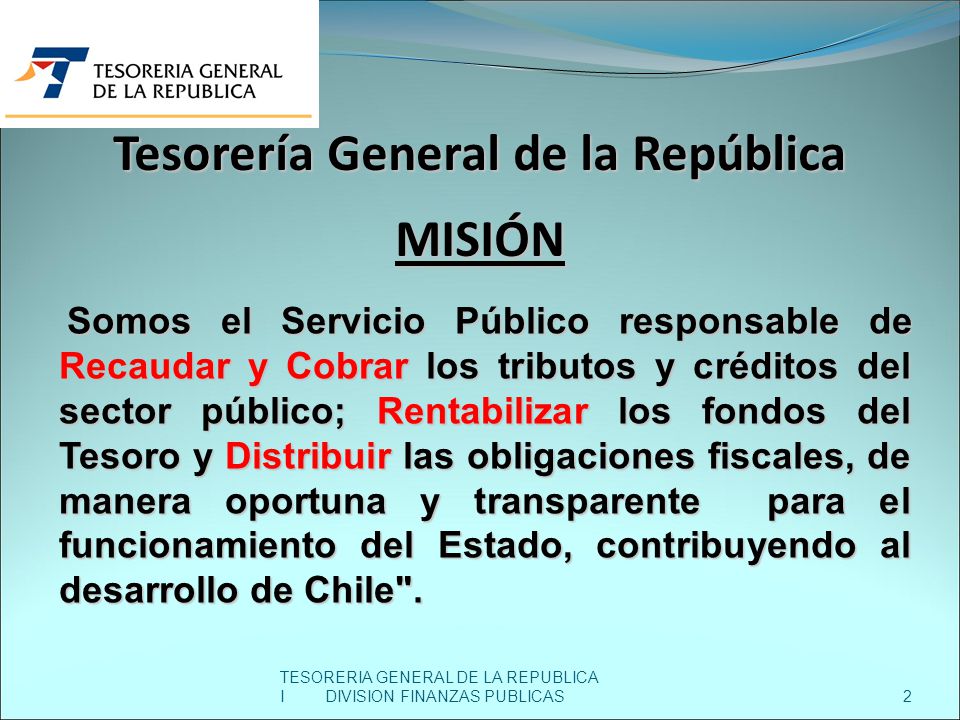 TESORERIA GENERAL
DE LA REPUBLICA

Tesorería General de la República

MISIÓN

Somos el Servicio Público responsable de Recaudar y Cobrar los tributos y créditos del sector público; Rentabilizar los fondos del Tesoro y Distribuir las obligaciones fiscales, de manera oportuna y transparente para el funcionamiento del Estado, contribuyendo al desarrollo de Chile".

TESORERIA GENERAL DE LA REPUBLICA
I DIVISION FINANZAS PUBLICAS

2